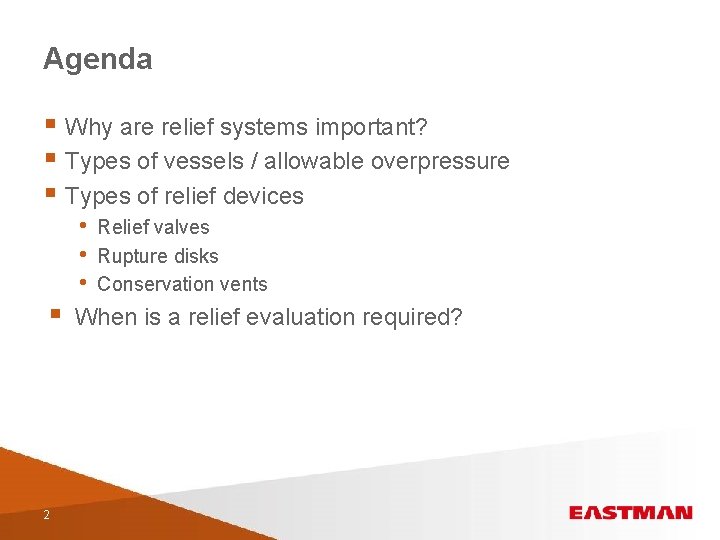 Agenda

- Why are relief systems important?
- Types of vessels / allowable overpressure
- Types of relief devices
  - Relief valves
  - Rupture disks
  - Conservation vents
- When is a relief evaluation required?

2

EASTMAN